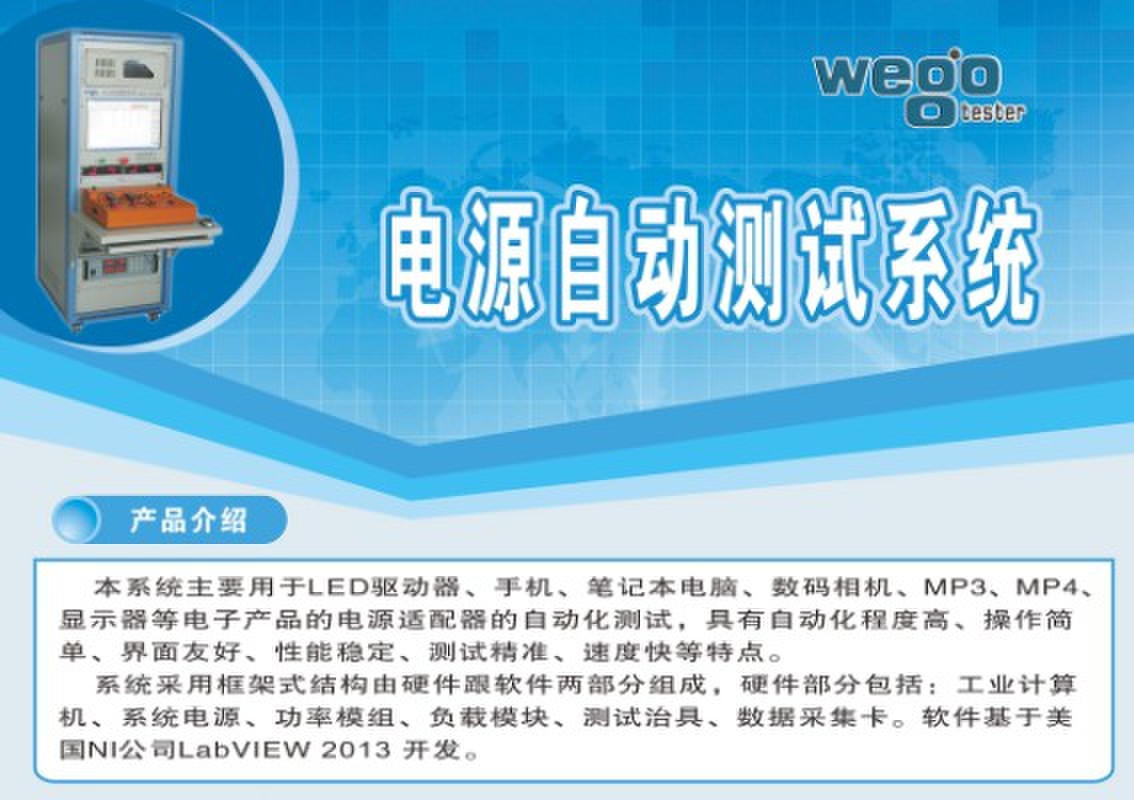 wego tester

电源自动测试系统

产品介绍

本系统主要用于LED驱动器、手机、笔记本电脑、数码相机、MP3、MP4、显示器等电子产品的电源适配器的自动化测试，具有自动化程度高、操作简单、界面友好、性能稳定、测试精准、速度快等特点。

系统采用框架式结构由硬件跟软件两部分组成，硬件部分包括：工业计算机、系统电源、功率模组、负载模块、测试治具、数据采集卡。软件基于美国NI公司LabVIEW 2013 开发。